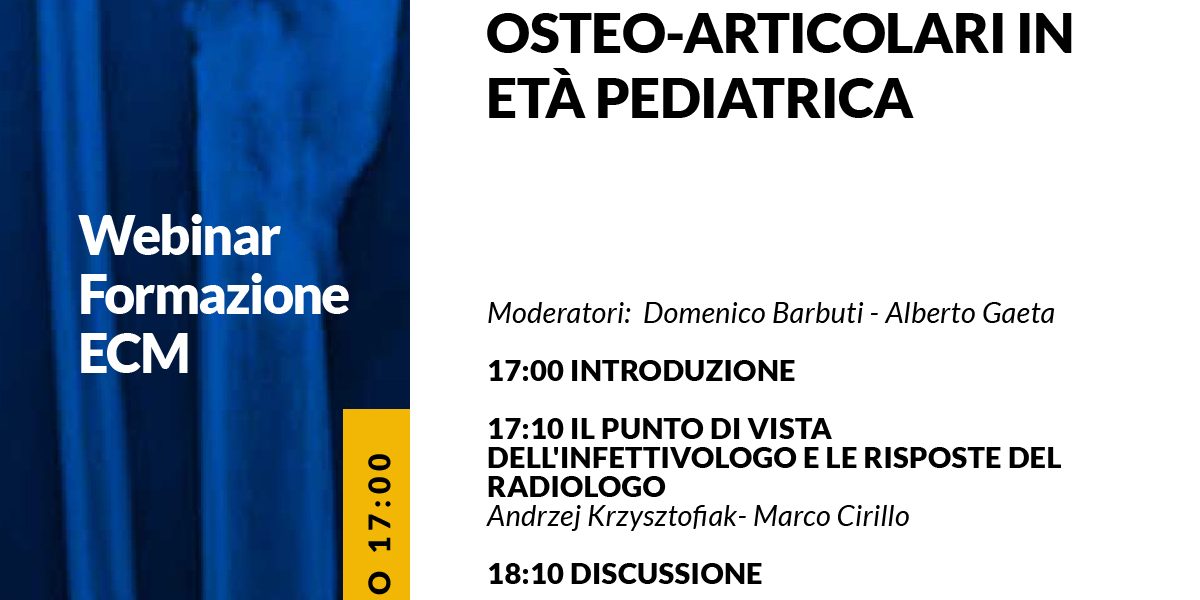 Webinar Formazione ECM

O 17:00

OSTEO-ARTICOLARI IN ETÀ PEDIATRICA

Moderatori: Domenico Barbuti - Alberto Gaeta

17:00 INTRODUZIONE

17:10 IL PUNTO DI VISTA DELL'INFETTIVOLOGO E LE RISPOSTE DEL RADIOLOGO
Andrzej Krzysztofiak- Marco Cirillo

18:10 DISCUSSIONE